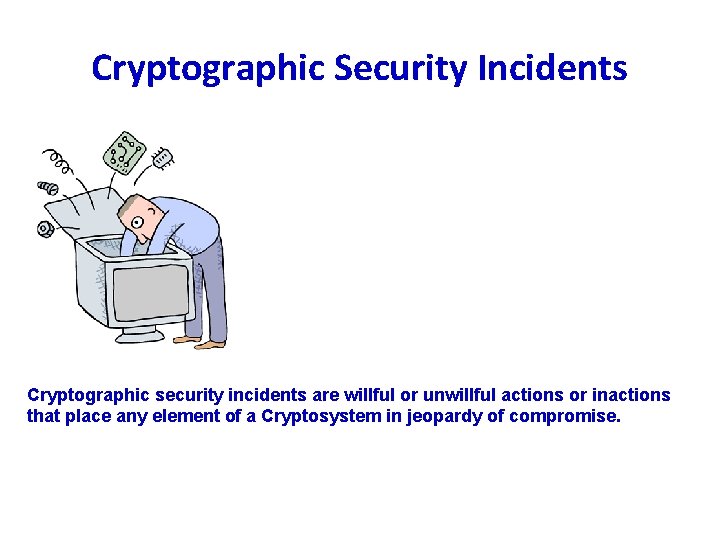 Cryptographic Security Incidents

Cryptographic security incidents are willful or unwillful actions or inactions that place any element of a Cryptosystem in jeopardy of compromise.